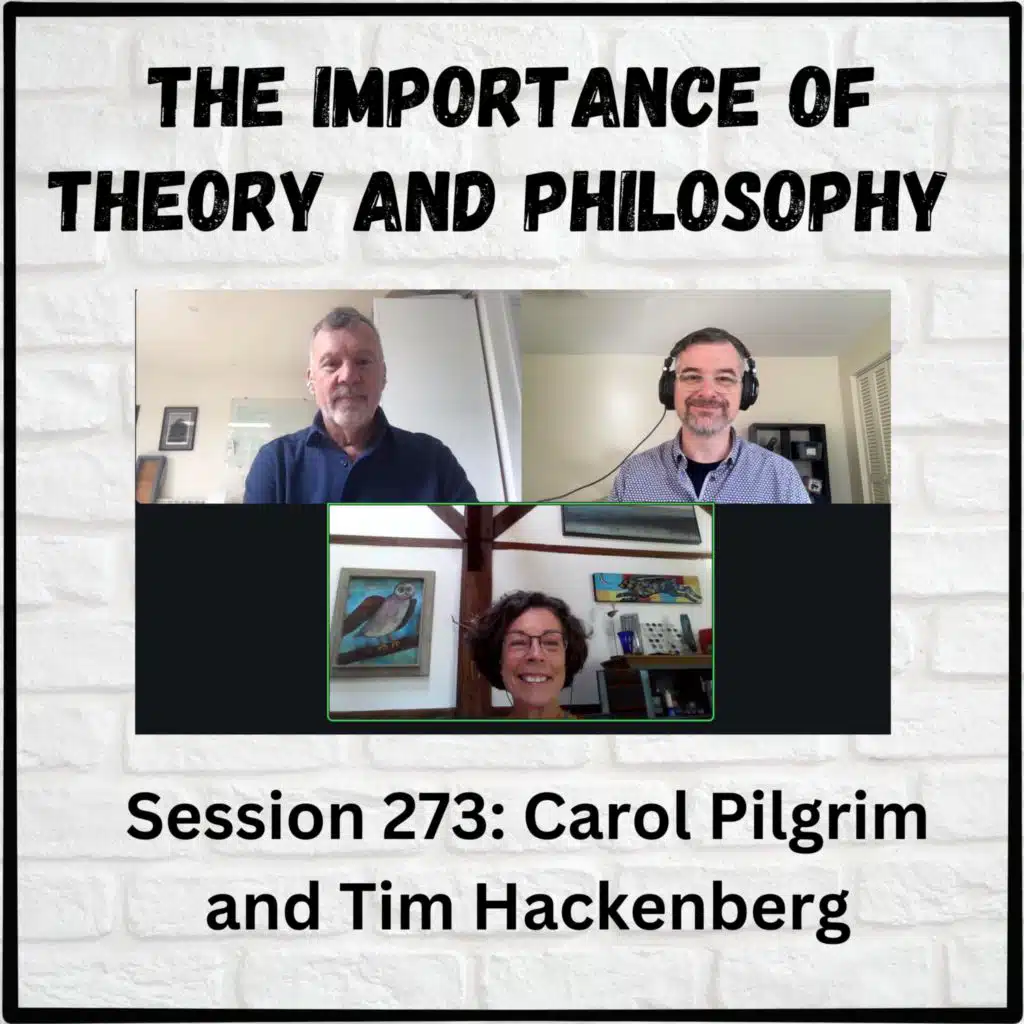 THE IMPORTANCE OF THEORY AND PHILOSOPHY

Session 273: Carol Pilgrim and Tim Hackenberg